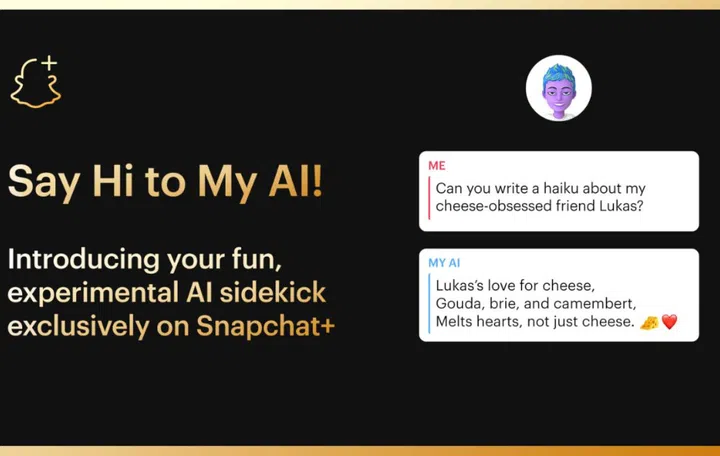 Say Hi to My AI!

Introducing your fun, experimental AI sidekick exclusively on Snapchat+

ME
Can you write a haiku about my cheese-obsessed friend Lukas?

MY AI
Lukas's love for cheese,
Gouda, brie, and camembert,
Melts hearts, not just cheese. 🧀❤️